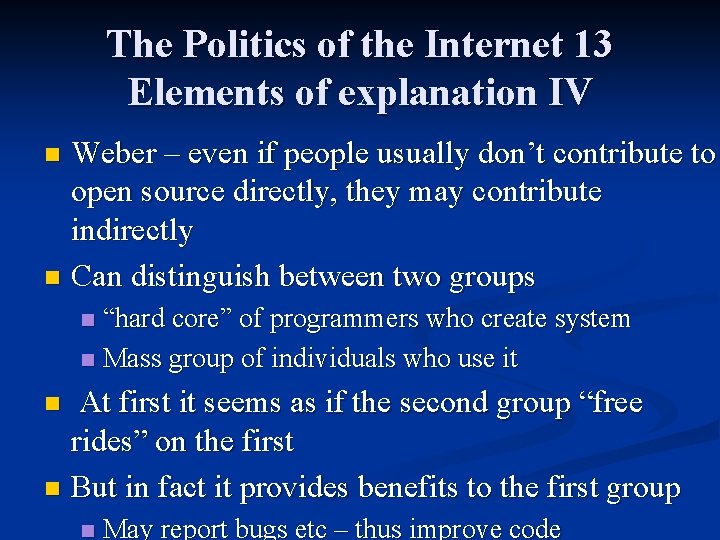 The Politics of the Internet 13
Elements of explanation IV

Weber – even if people usually don’t contribute to open source directly, they may contribute indirectly

Can distinguish between two groups

“hard core” of programmers who create system

Mass group of individuals who use it

At first it seems as if the second group “free rides” on the first

But in fact it provides benefits to the first group

May report bugs etc – thus improve code